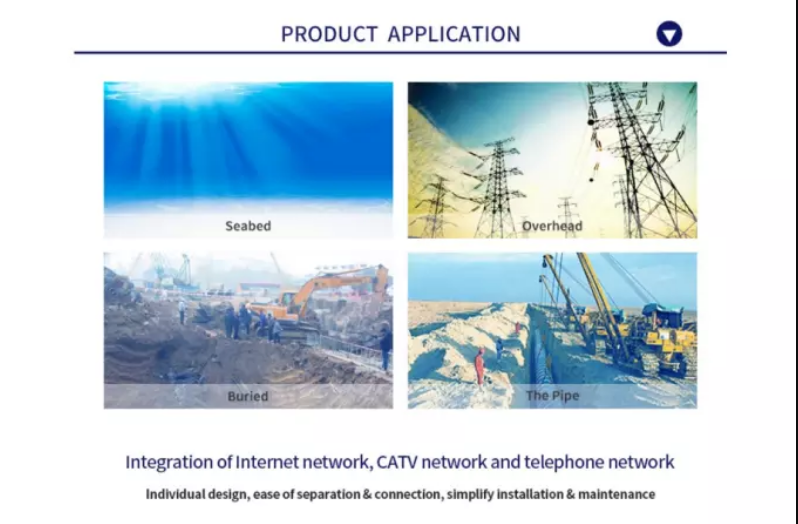 PRODUCT APPLICATION

Seabed

Overhead

Buried

The Pipe

Integration of Internet network, CATV network and telephone network

Individual design, ease of separation & connection, simplify installation & maintenance